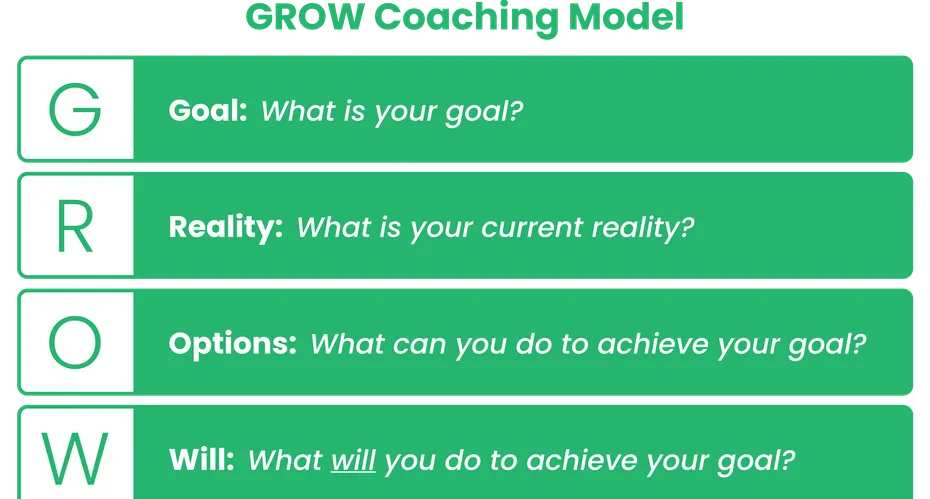 GROW Coaching Model

G Goal: What is your goal?

R Reality: What is your current reality?

O Options: What can you do to achieve your goal?

W Will: What will you do to achieve your goal?